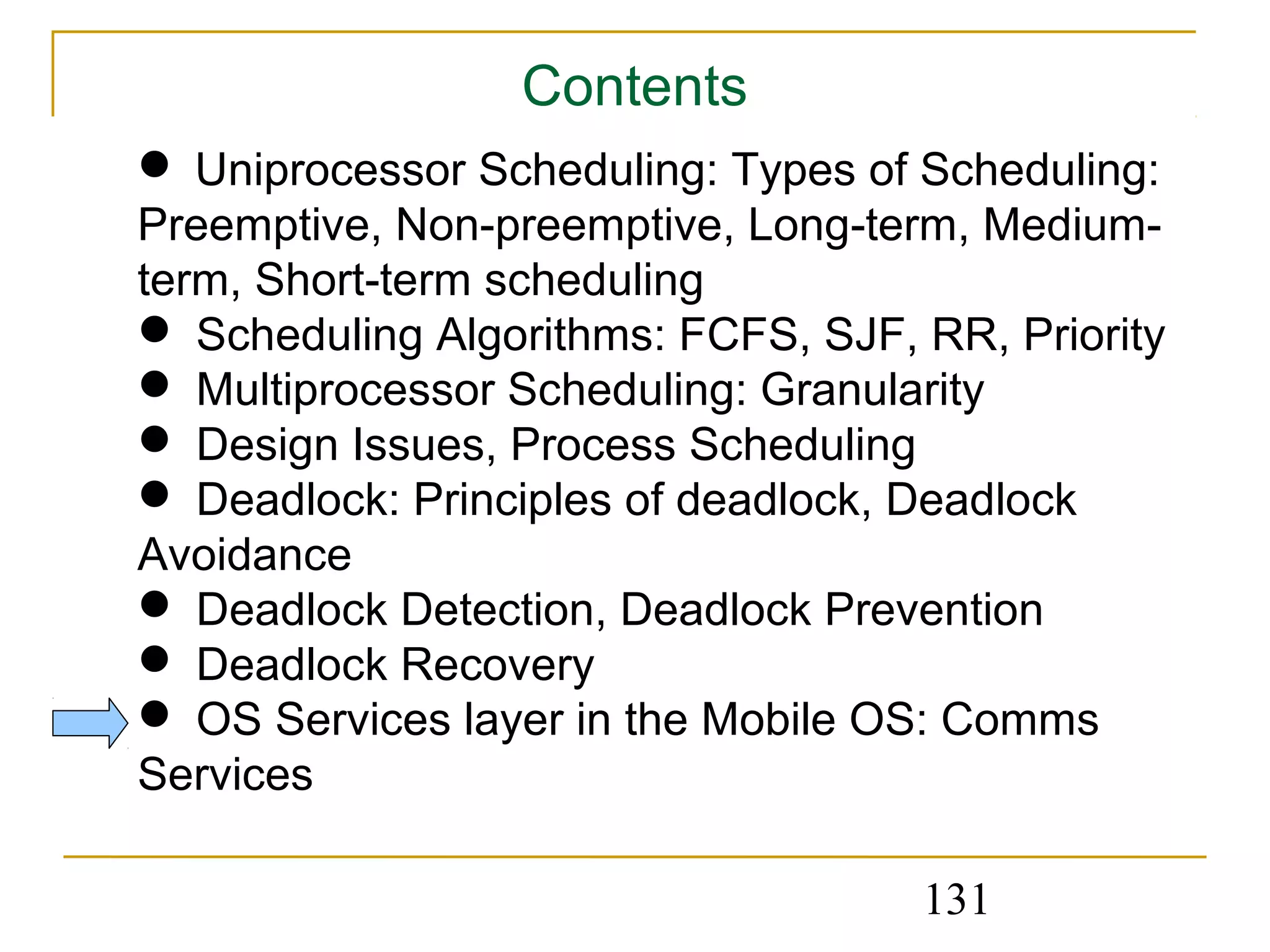 Contents

● Uniprocessor Scheduling: Types of Scheduling: Preemptive, Non-preemptive, Long-term, Medium-term, Short-term scheduling
● Scheduling Algorithms: FCFS, SJF, RR, Priority
● Multiprocessor Scheduling: Granularity
● Design Issues, Process Scheduling
● Deadlock: Principles of deadlock, Deadlock Avoidance
● Deadlock Detection, Deadlock Prevention
● Deadlock Recovery
● OS Services layer in the Mobile OS: Comms Services

131